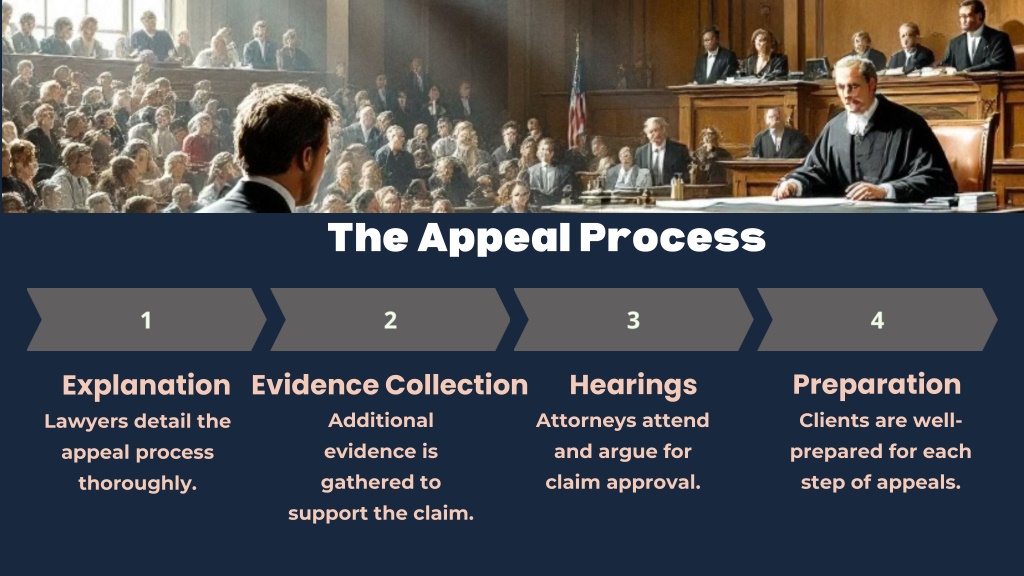 The Appeal Process

1

Explanation
Lawyers detail the appeal process thoroughly.

2

Evidence Collection
Additional evidence is gathered to support the claim.

3

Hearings
Attorneys attend and argue for claim approval.

4

Preparation
Clients are well-prepared for each step of appeals.